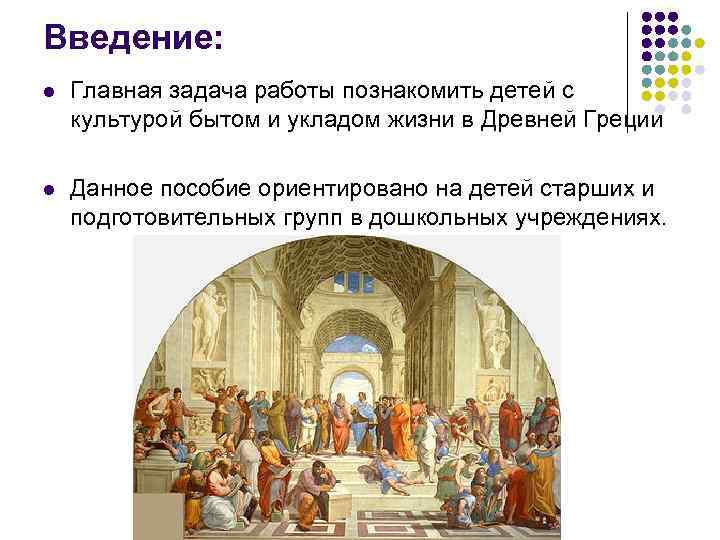 Введение:

Главная задача работы познакомить детей с культурой бытом и укладом жизни в Древней Греции

Данное пособие ориентировано на детей старших и подготовительных групп в дошкольных учреждениях.